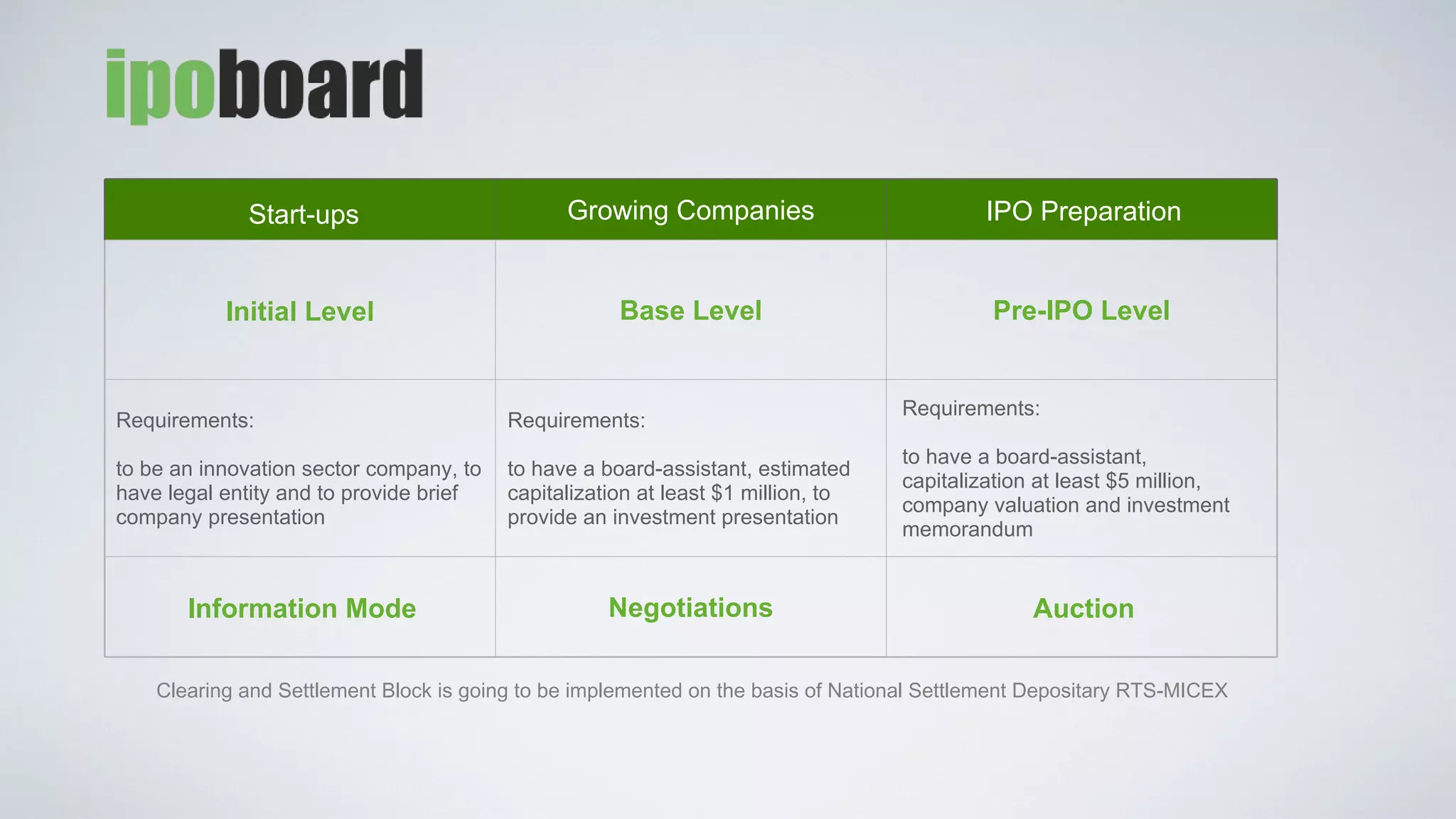 ipoboard

| Start-ups | Growing Companies | IPO Preparation |
|---|---|---|
| Initial Level | Base Level | Pre-IPO Level |
| Requirements: to be an innovation sector company, to have legal entity and to provide brief company presentation | Requirements: to have a board-assistant, estimated capitalization at least \$1 million, to provide an investment presentation | Requirements: to have a board-assistant, capitalization at least \$5 million, company valuation and investment memorandum |
| Information Mode | Negotiations | Auction |

Clearing and Settlement Block is going to be implemented on the basis of National Settlement Depositary RTS-MICEX